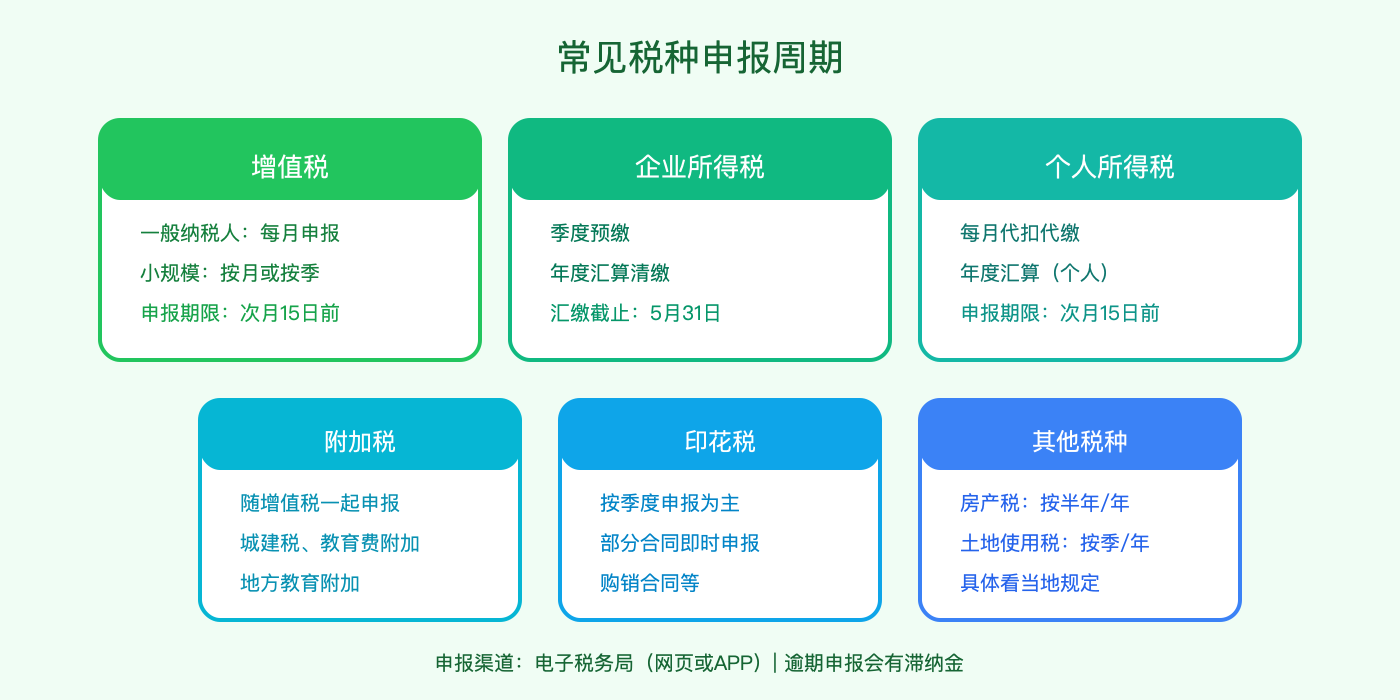 常见税种申报周期

增值税

一般纳税人：每月申报
小规模：按月或按季
申报期限：次月15日前

企业所得税

季度预缴
年度汇算清缴
汇缴截止：5月31日

个人所得税

每月代扣代缴
年度汇算（个人）
申报期限：次月15日前

附加税

随增值税一起申报
城建税、教育费附加
地方教育附加

印花税

按季度申报为主
部分合同即时申报
购销合同等

其他税种

房产税：按半年/年
土地使用税：按季/年
具体看当地规定

申报渠道：电子税务局（网页或APP）| 逾期申报会有滞纳金